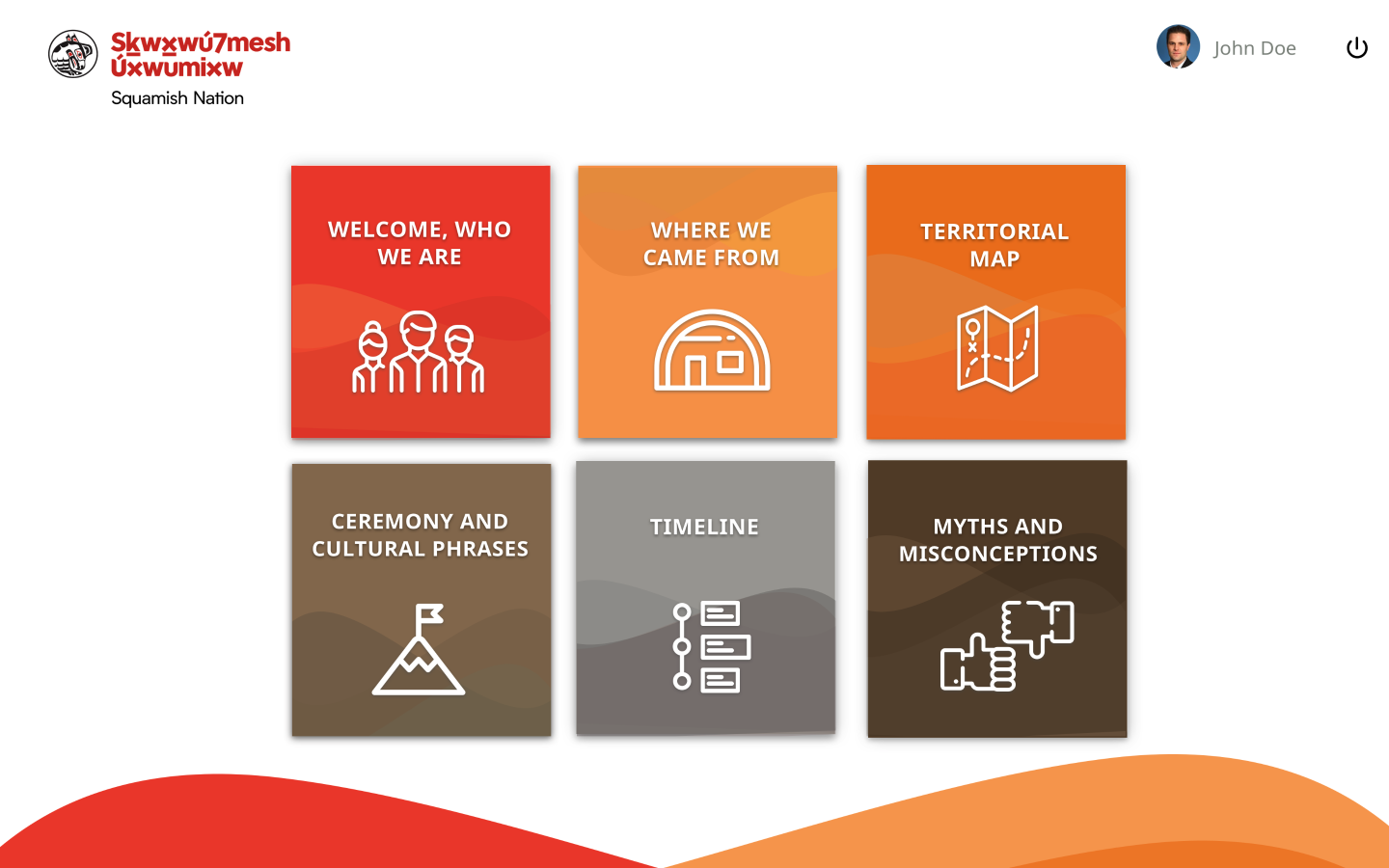 Sḵwx̱wú7mesh Úxwumixw
Squamish Nation

John Doe

WELCOME, WHO WE ARE

WHERE WE CAME FROM

TERRITORIAL MAP

CEREMONY AND CULTURAL PHRASES

TIMELINE

MYTHS AND MISCONCEPTIONS